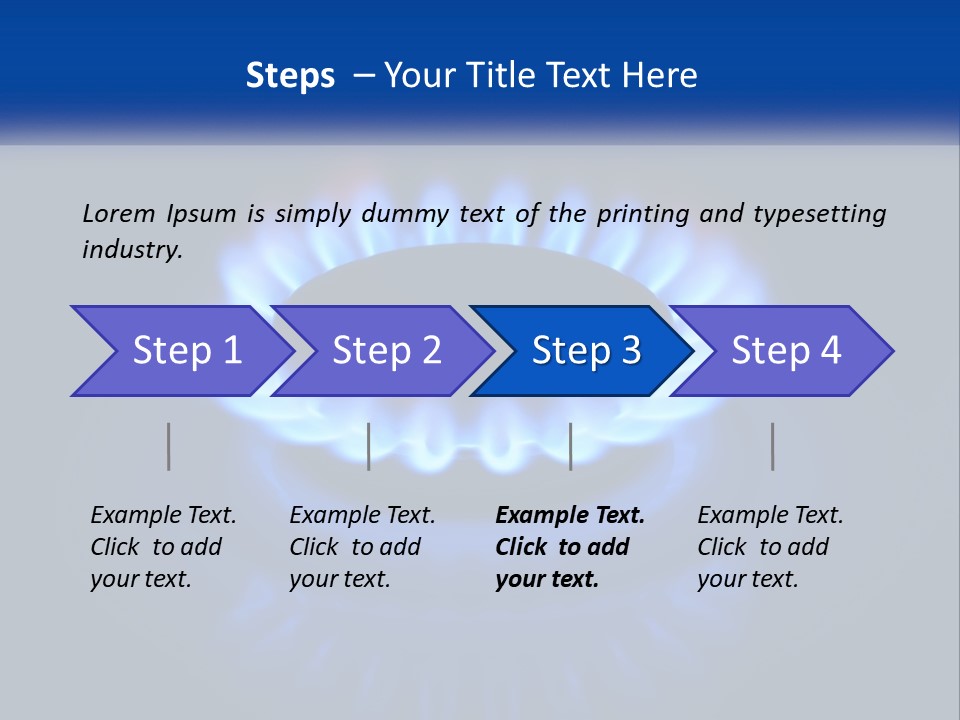 Steps – Your Title Text Here

Lorem Ipsum is simply dummy text of the printing and typesetting industry.

Step 1

Step 2

Step 3

Step 4

Example Text. Click to add your text.

Example Text. Click to add your text.

Example Text. Click to add your text.

Example Text. Click to add your text.